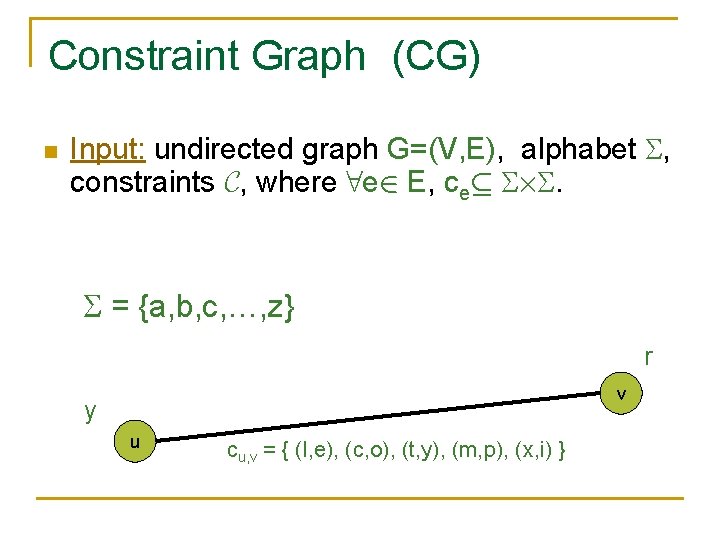 Constraint Graph (CG)

Input: undirected graph G=(V,E), alphabet $\Sigma$, constraints $\mathcal{C}$, where $\forall e \in E$, $c_e \subseteq \Sigma \times \Sigma$.

$\Sigma$ = {a,b,c,…,z}

r

v

y

u

$c_{u,v}$ = { (l,e), (c,o), (t,y), (m,p), (x,i) }